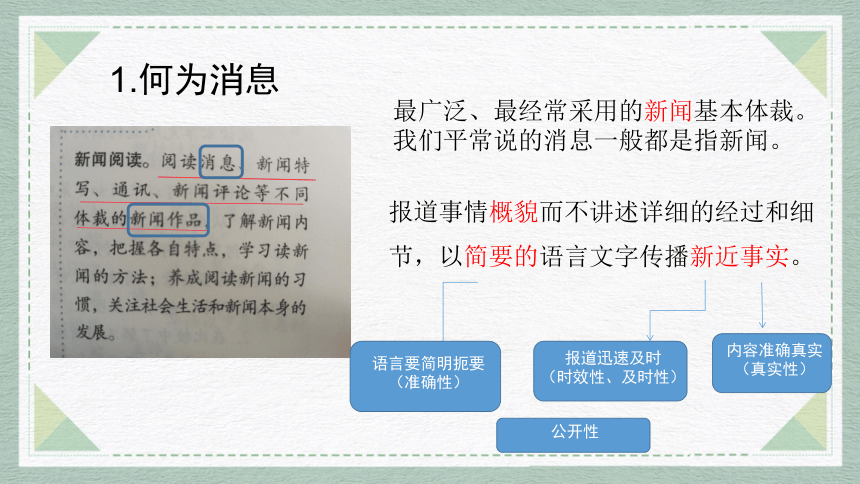 1.何为消息

新闻阅读。阅读消息、新闻特写、通讯、新闻评论等不同体裁的新闻作品，了解新闻内容，把握各自特点，学习读新闻的方法；养成阅读新闻的习惯，关注社会生活和新闻本身的发展。

最广泛、最经常采用的新闻基本体裁。我们平常说的消息一般都是指新闻。

报道事情概貌而不讲述详细的经过和细节，以简要的语言文字传播新近事实。

语言要简明扼要（准确性）

报道迅速及时（时效性、及时性）

内容准确真实（真实性）

公开性